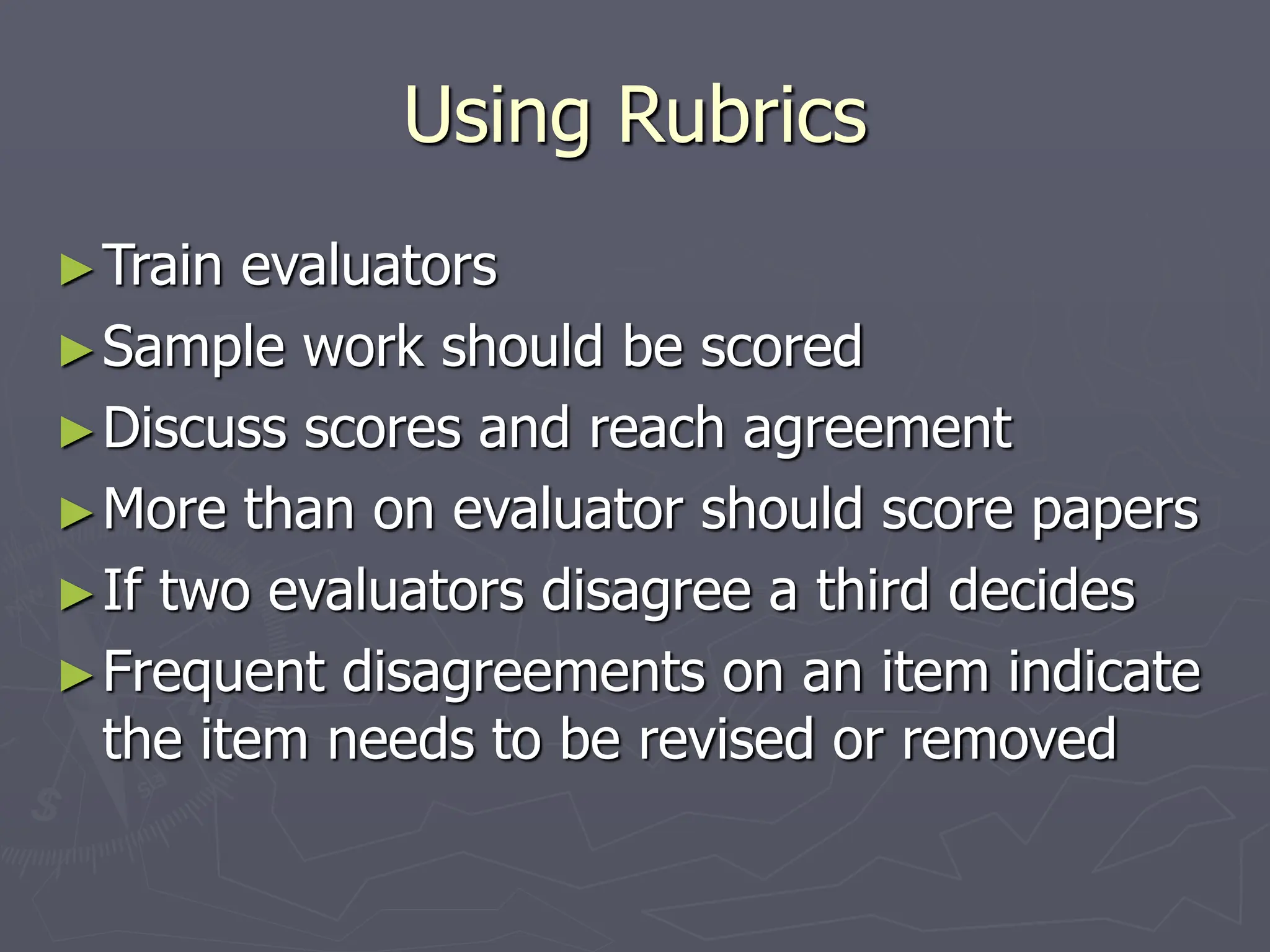 Using Rubrics

► Train evaluators
► Sample work should be scored
► Discuss scores and reach agreement
► More than on evaluator should score papers
► If two evaluators disagree a third decides
► Frequent disagreements on an item indicate the item needs to be revised or removed